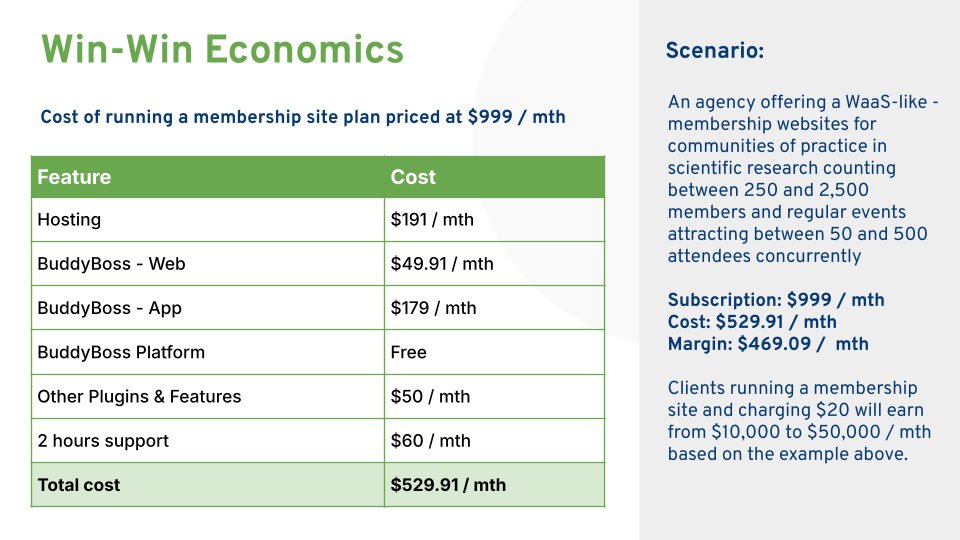 Win-Win Economics

Cost of running a membership site plan priced at \$999 / mth

| Feature | Cost |
|---|---|
| Hosting | \$191 / mth |
| BuddyBoss - Web | \$49.91 / mth |
| BuddyBoss - App | \$179 / mth |
| BuddyBoss Platform | Free |
| Other Plugins & Features | \$50 / mth |
| 2 hours support | \$60 / mth |
| Total cost | \$529.91 / mth |

Scenario:

An agency offering a WaaS-like - membership websites for communities of practice in scientific research counting between 250 and 2,500 members and regular events attracting between 50 and 500 attendees concurrently

Subscription: \$999 / mth
Cost: \$529.91 / mth
Margin: \$469.09 / mth

Clients running a membership site and charging \$20 will earn from \$10,000 to \$50,000 / mth based on the example above.